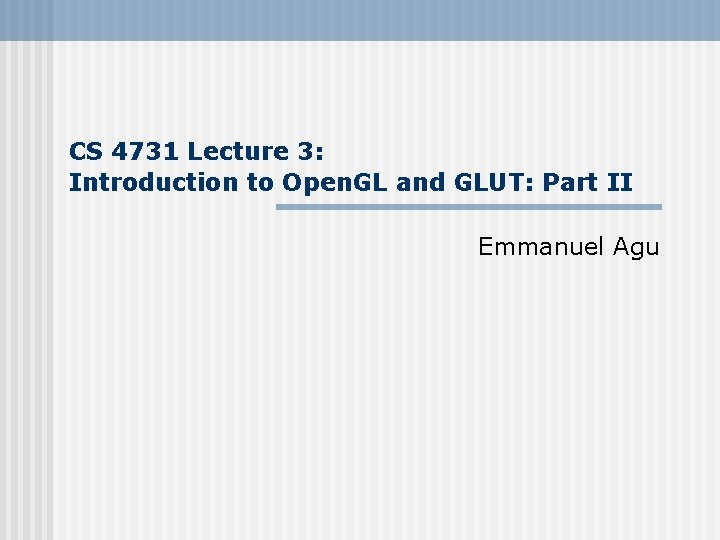 CS 4731 Lecture 3:
Introduction to OpenGL and GLUT: Part II

Emmanuel Agu